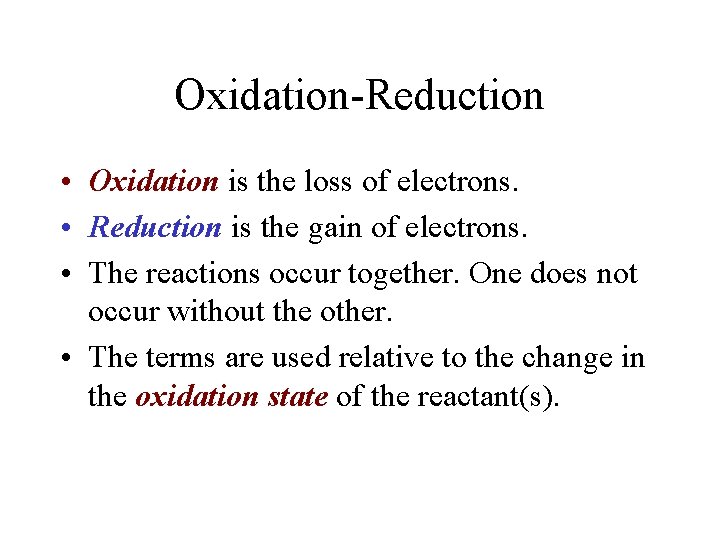 Oxidation-Reduction

• Oxidation is the loss of electrons.
• Reduction is the gain of electrons.
• The reactions occur together. One does not occur without the other.
• The terms are used relative to the change in the oxidation state of the reactant(s).